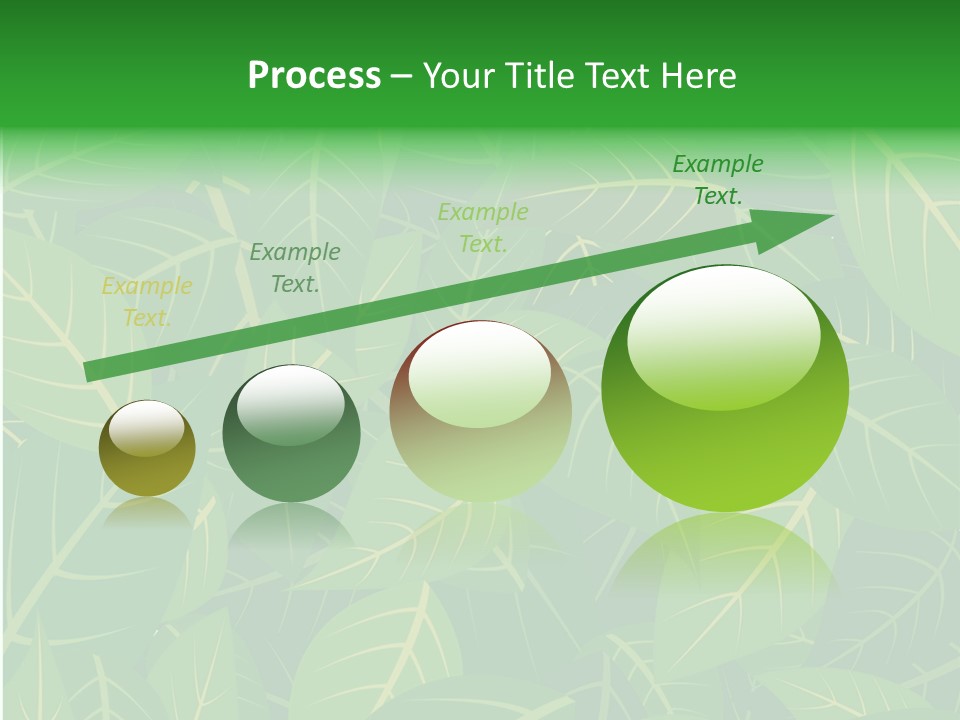 Process – Your Title Text Here

Example Text.

Example Text.

Example Text.

Example Text.